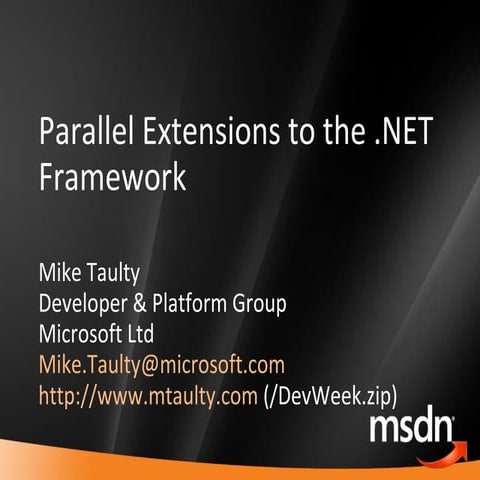 Parallel Extensions to the .NET Framework

Mike Taulty
Developer & Platform Group
Microsoft Ltd
Mike.Taulty@microsoft.com
http://www.mtaulty.com (/DevWeek.zip)

msdn